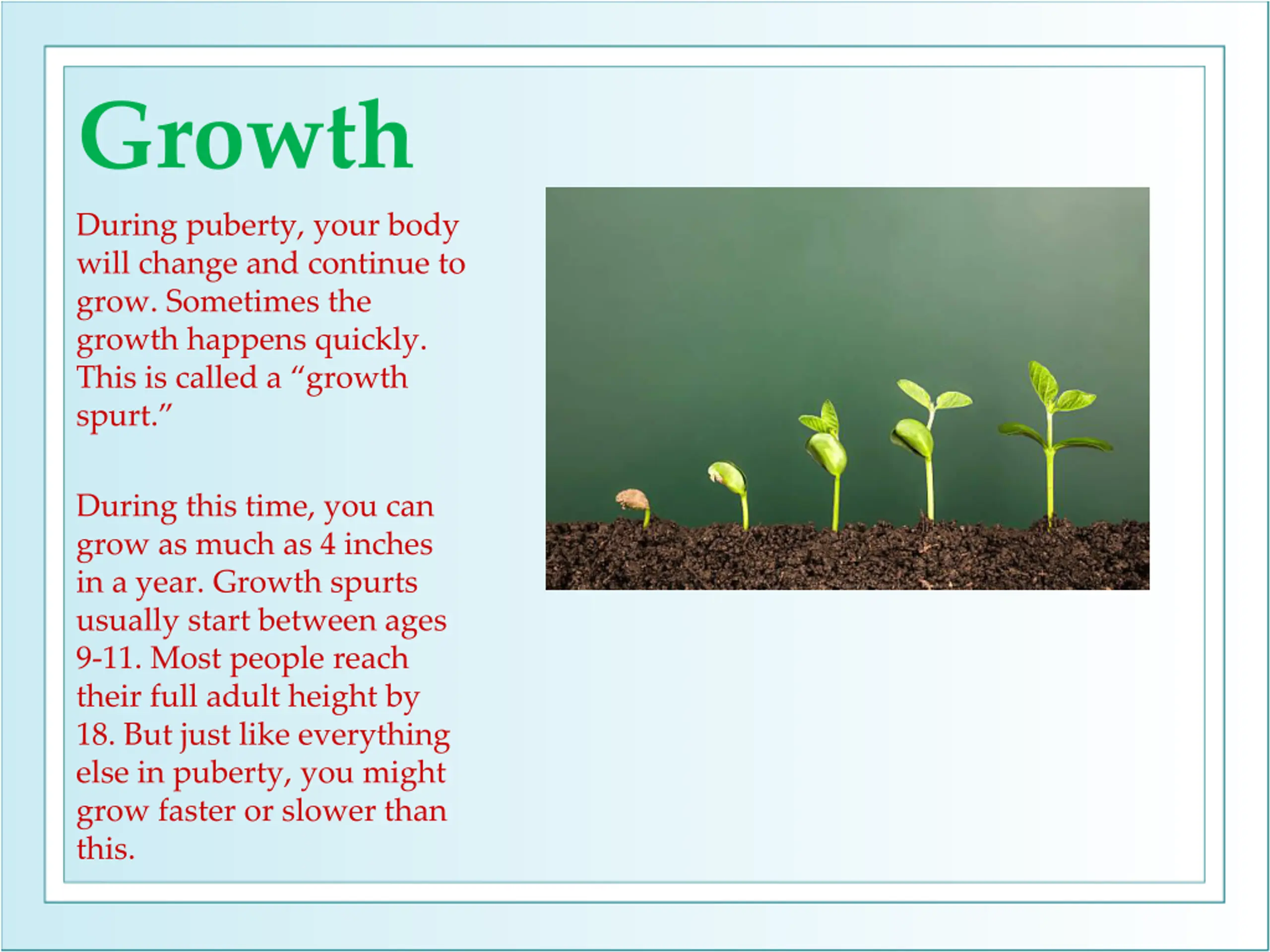 Growth

During puberty, your body will change and continue to grow. Sometimes the growth happens quickly. This is called a “growth spurt.”

During this time, you can grow as much as 4 inches in a year. Growth spurts usually start between ages 9-11. Most people reach their full adult height by 18. But just like everything else in puberty, you might grow faster or slower than this.